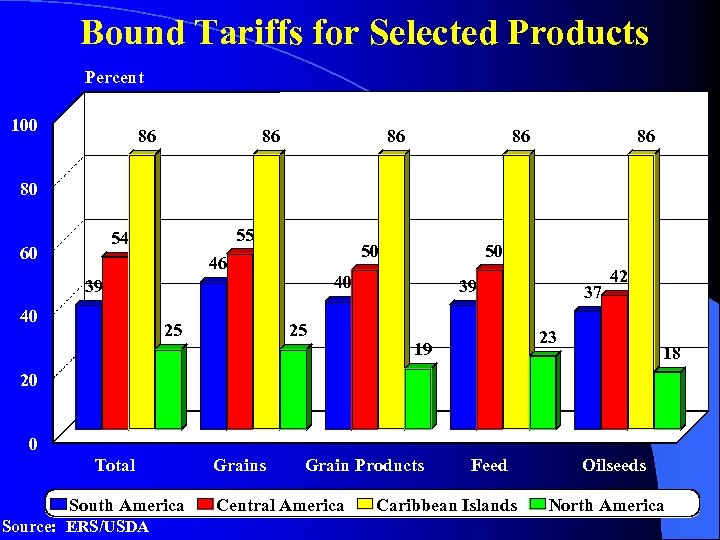 Bound Tariffs for Selected Products

Percent

100
80
60
40
20
0

39 54 86 25
46 55 86 25
40 50 86 19
39 50 86 23
37 42 86 18

Total
Grains
Grain Products
Feed
Oilseeds

South America
Central America
Caribbean Islands
North America

Source: ERS/USDA